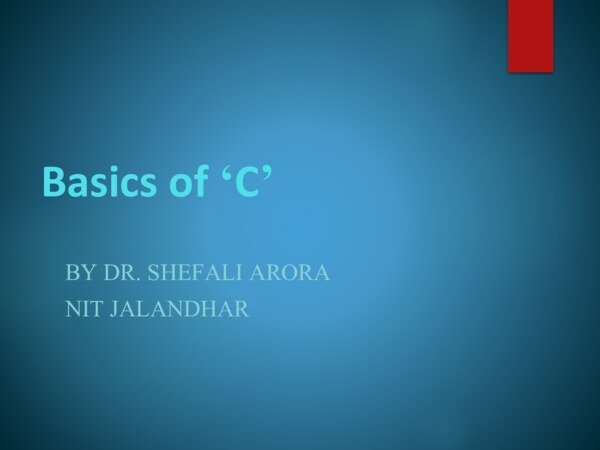 Basics of ‘C’

BY DR. SHEFALI ARORA
NIT JALANDHAR